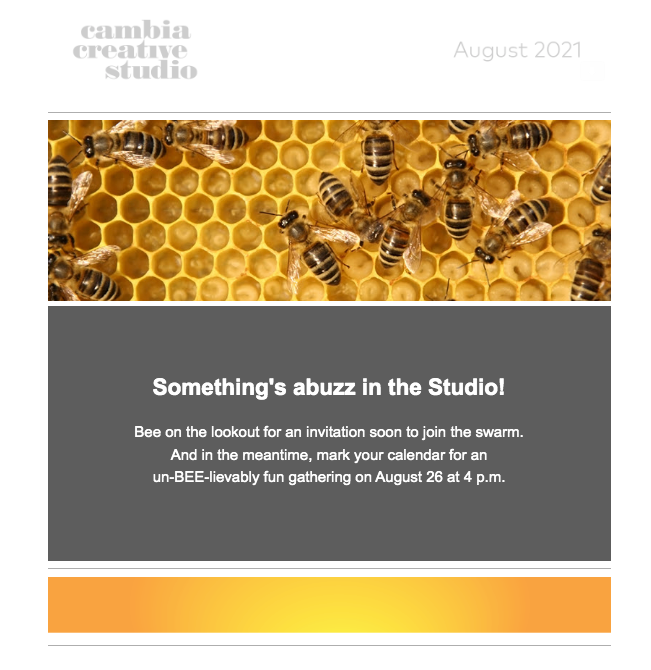 cambia creative studio

August 2021

Something's abuzz in the Studio!

Bee on the lookout for an invitation soon to join the swarm. And in the meantime, mark your calendar for an un-BEE-lievably fun gathering on August 26 at 4 p.m.